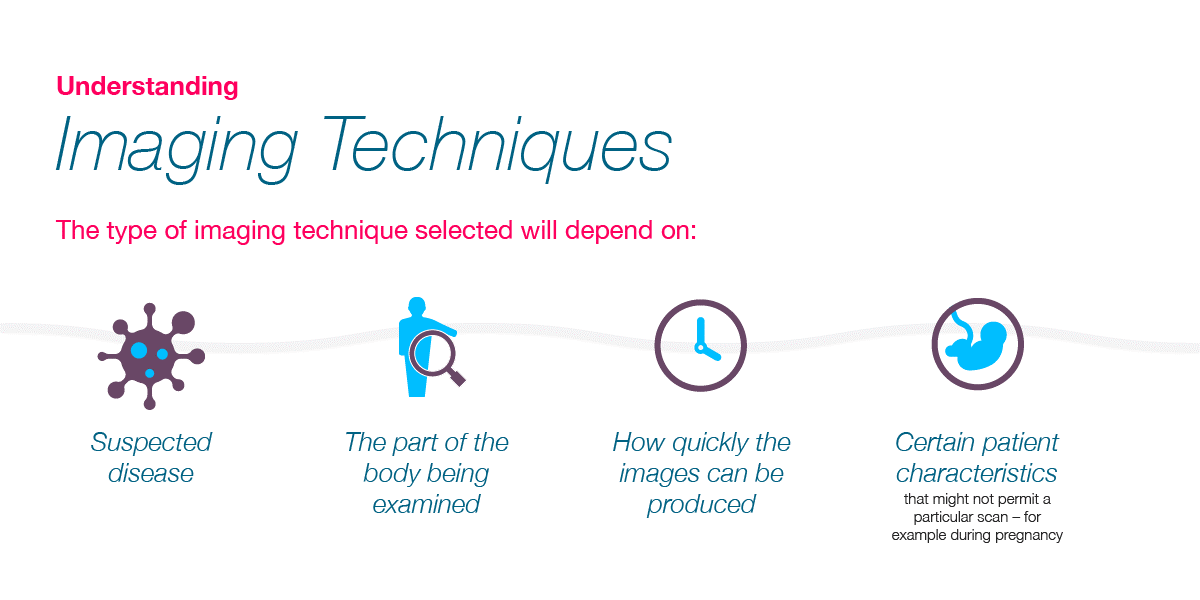 Understanding
Imaging Techniques

The type of imaging technique selected will depend on:

Suspected disease

The part of the body being examined

How quickly the images can be produced

Certain patient characteristics
that might not permit a particular scan – for example during pregnancy